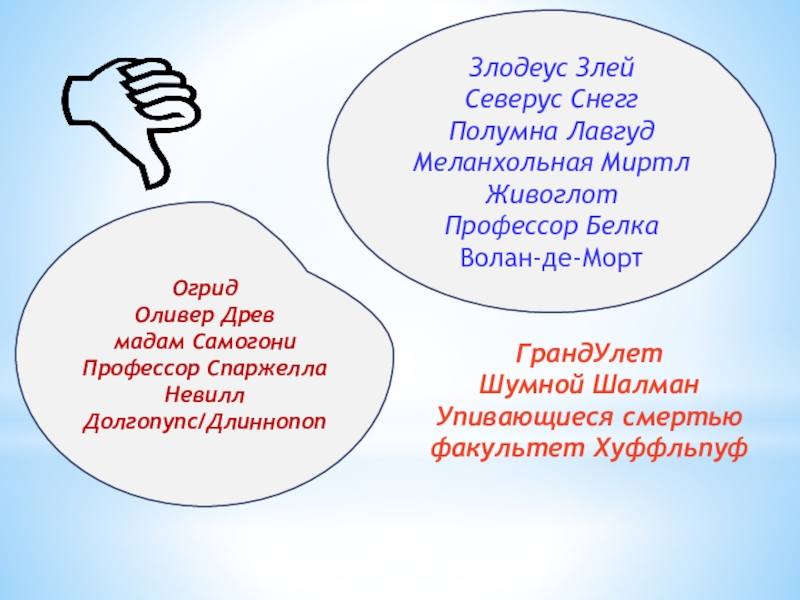 Злодеус Злей
Северус Снегг
Полумна Лавгуд
Меланхольная Миртл
Живоглот
Профессор Белка
Волан-де-Морт

Огрид
Оливер Древ
мадам Самогони
Профессор Спаржелла
Невилл
Долгопупс/Длиннопоп

ГрандУлет
Шумной Шалман
Упивающиеся смертью
факультет Хуффльпуф